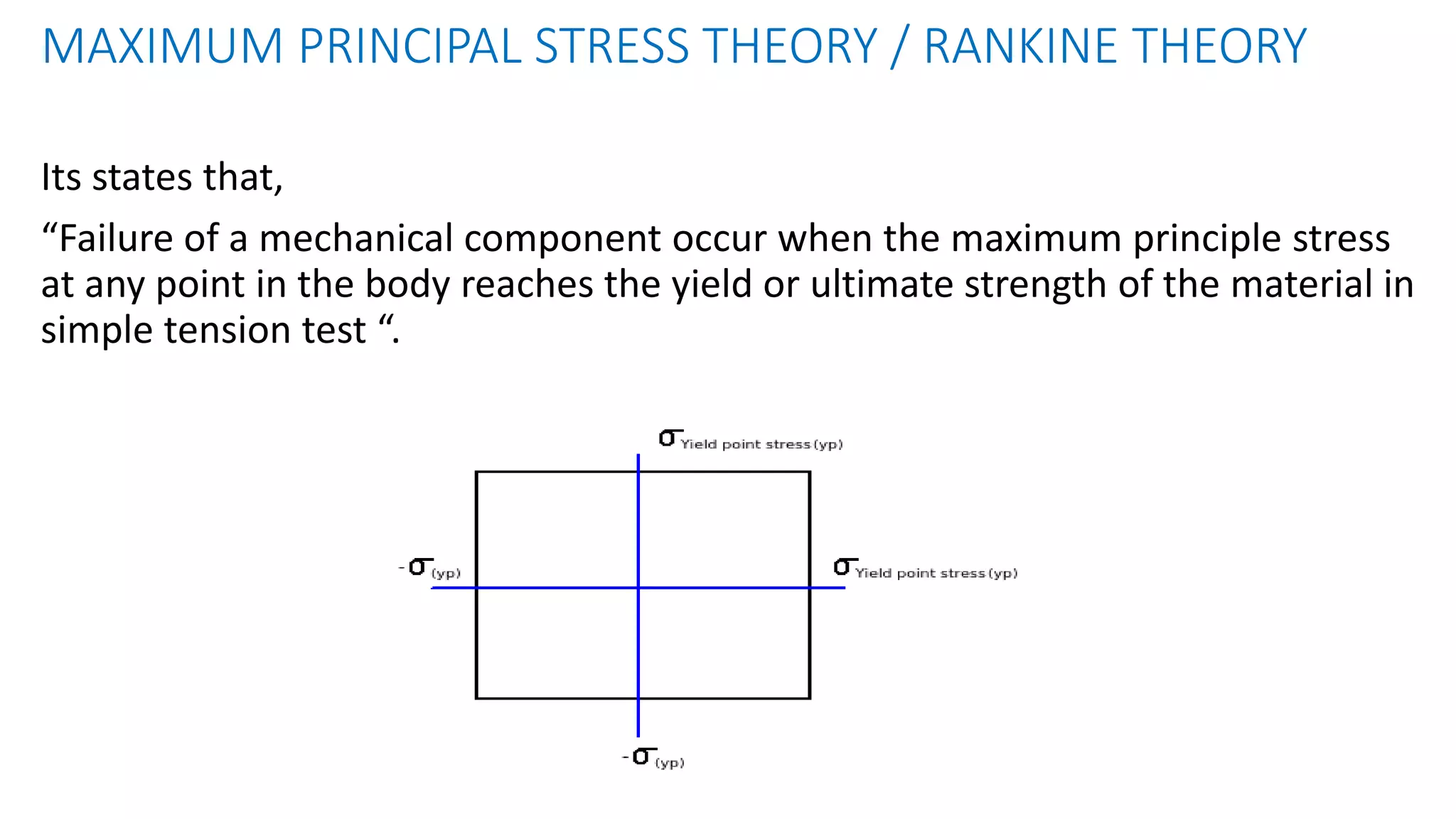 MAXIMUM PRINCIPAL STRESS THEORY / RANKINE THEORY

Its states that,

“Failure of a mechanical component occur when the maximum principle stress at any point in the body reaches the yield or ultimate strength of the material in simple tension test “.

$\sigma_{\text{Yield point stress (yp)}}$

$-\sigma_{(yp)}$

$\sigma_{\text{Yield point stress (yp)}}$

$-\sigma_{(yp)}$